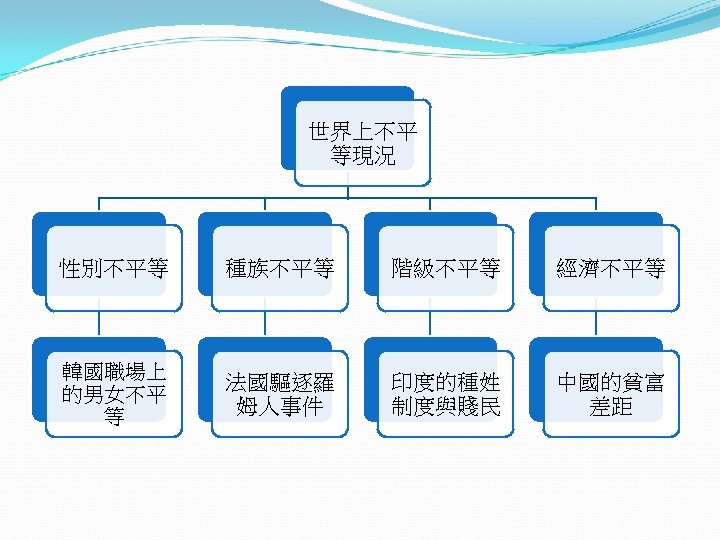 世界上不平等現況

性別不平等

種族不平等

階級不平等

經濟不平等

韓國職場上的男女不平等

法國驅逐羅姆人事件

印度的種姓制度與賤民

中國的貧富差距